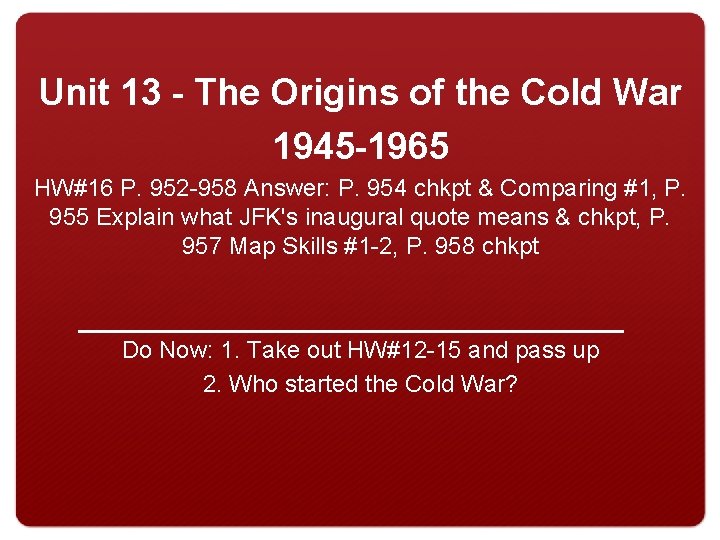 Unit 13 - The Origins of the Cold War 1945-1965

HW#16 P. 952-958 Answer: P. 954 chkpt & Comparing #1, P. 955 Explain what JFK's inaugural quote means & chkpt, P. 957 Map Skills #1-2, P. 958 chkpt

Do Now: 1. Take out HW#12-15 and pass up

2. Who started the Cold War?